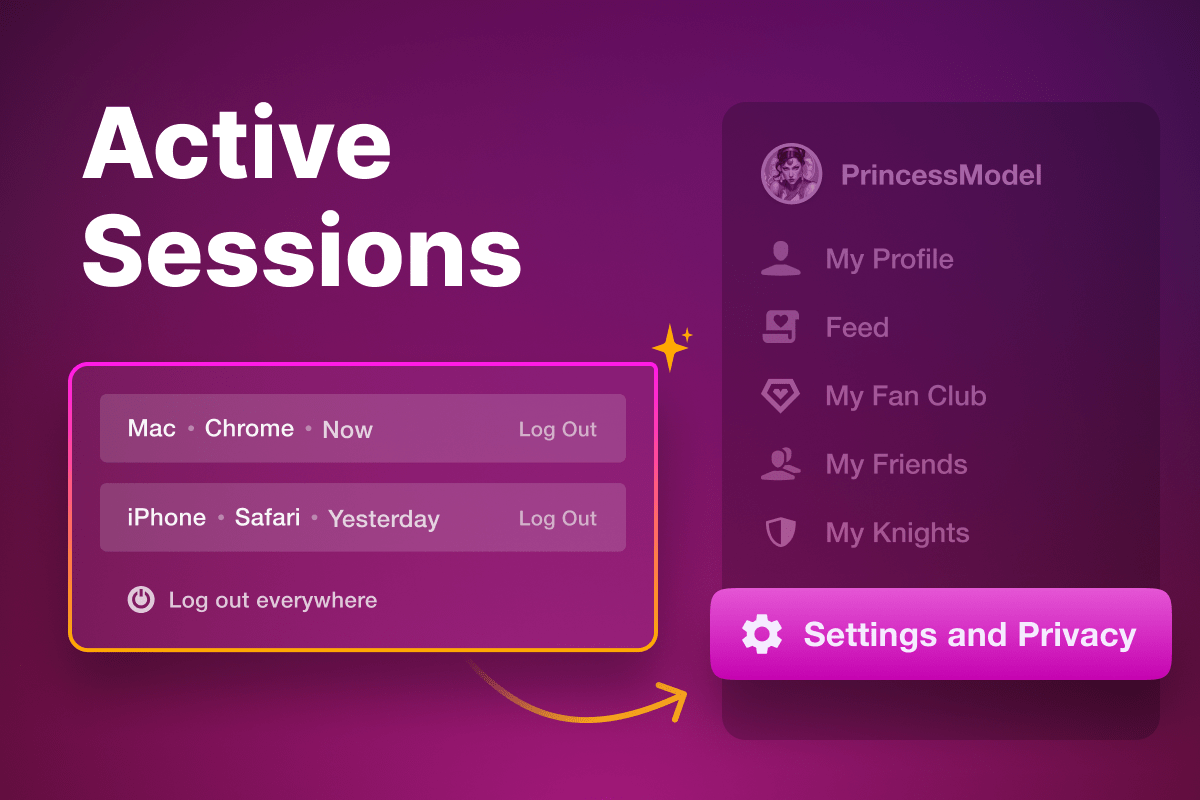 Active Sessions

Mac • Chrome • Now Log Out

iPhone • Safari • Yesterday Log Out

Log out everywhere

PrincessModel

My Profile

Feed

My Fan Club

My Friends

My Knights

Settings and Privacy